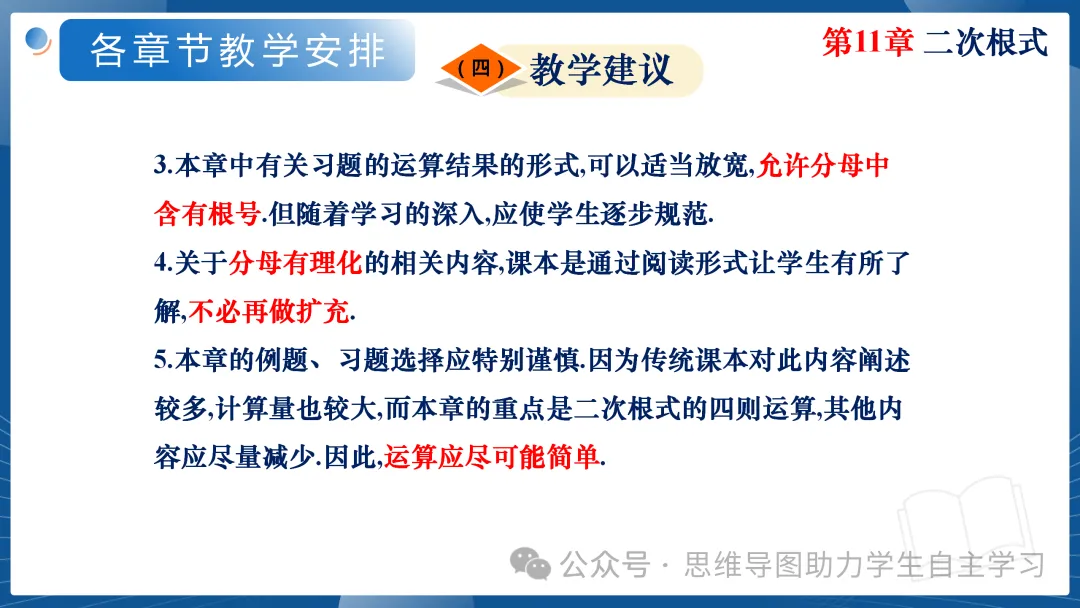 各章节教学安排

（四）教学建议

第11章 二次根式

3.本章中有关习题的运算结果的形式,可以适当放宽,允许分母中含有根号.但随着学习的深入,应使学生逐步规范.

4.关于分母有理化的相关内容,课本是通过阅读形式让学生有所了解,不必再做扩充.

5.本章的例题、习题选择应特别谨慎.因为传统课本对此内容阐述较多,计算量也较大,而本章的重点是二次根式的四则运算,其他内容应尽量减少.因此,运算应尽可能简单.

公众号 · 思维导图助力学生自主学习